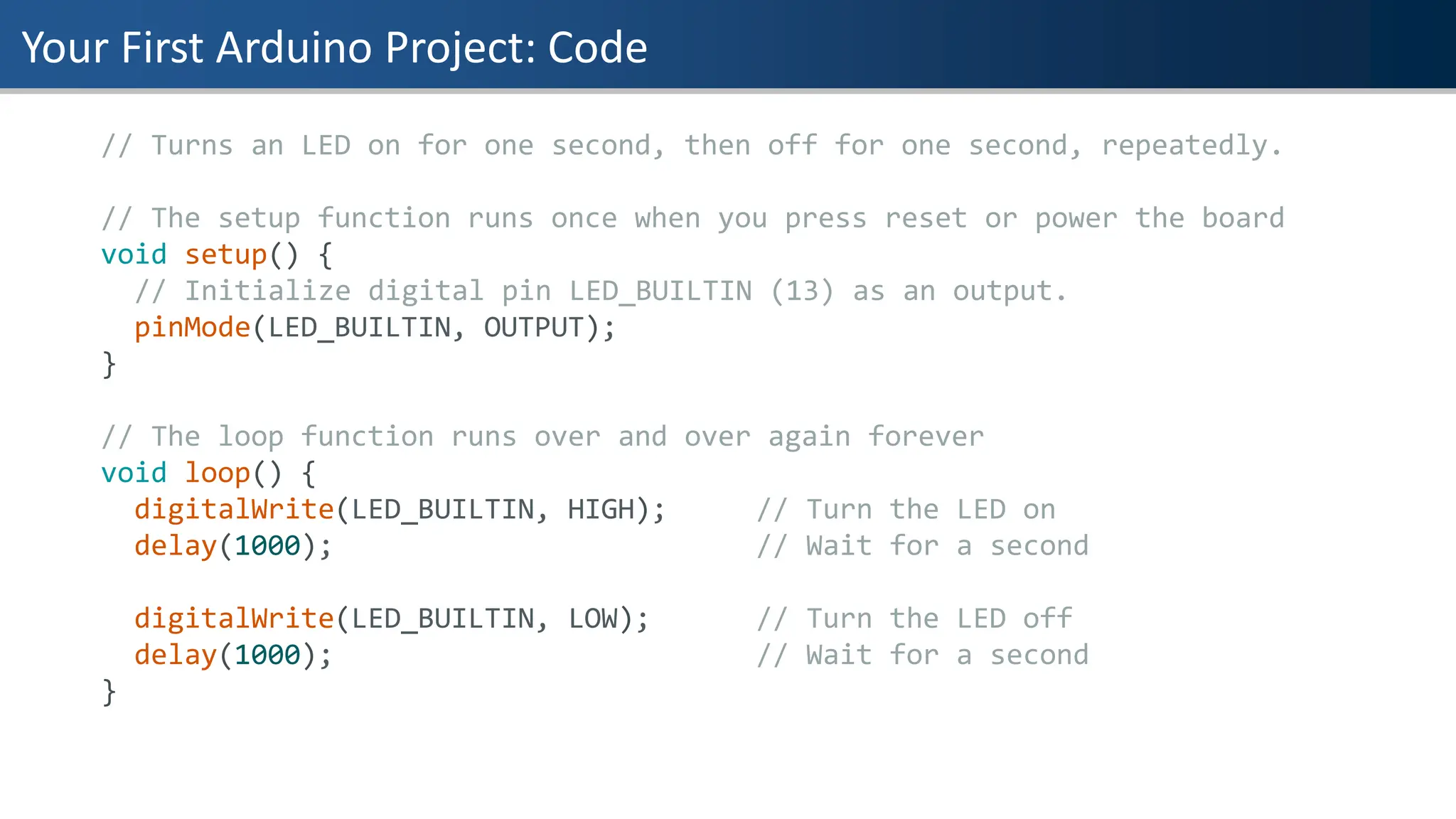 Your First Arduino Project: Code

// Turns an LED on for one second, then off for one second, repeatedly.

// The setup function runs once when you press reset or power the board
void setup() {
  // Initialize digital pin LED_BUILTIN (13) as an output.
  pinMode(LED_BUILTIN, OUTPUT);
}

// The loop function runs over and over again forever
void loop() {
  digitalWrite(LED_BUILTIN, HIGH);     // Turn the LED on
  delay(1000);                         // Wait for a second

  digitalWrite(LED_BUILTIN, LOW);      // Turn the LED off
  delay(1000);                         // Wait for a second
}